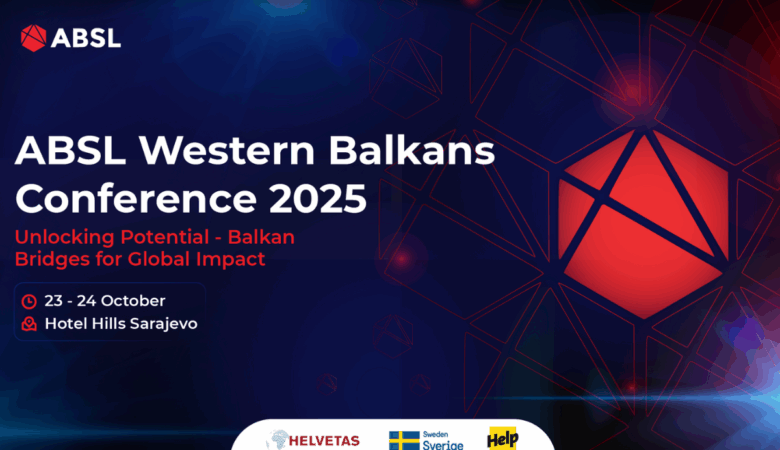 ABSL

ABSL Western Balkans Conference 2025

Unlocking Potential - Balkan Bridges for Global Impact

23 - 24 October
Hotel Hills Sarajevo

HELVETAS
Sweden Sverige
Help